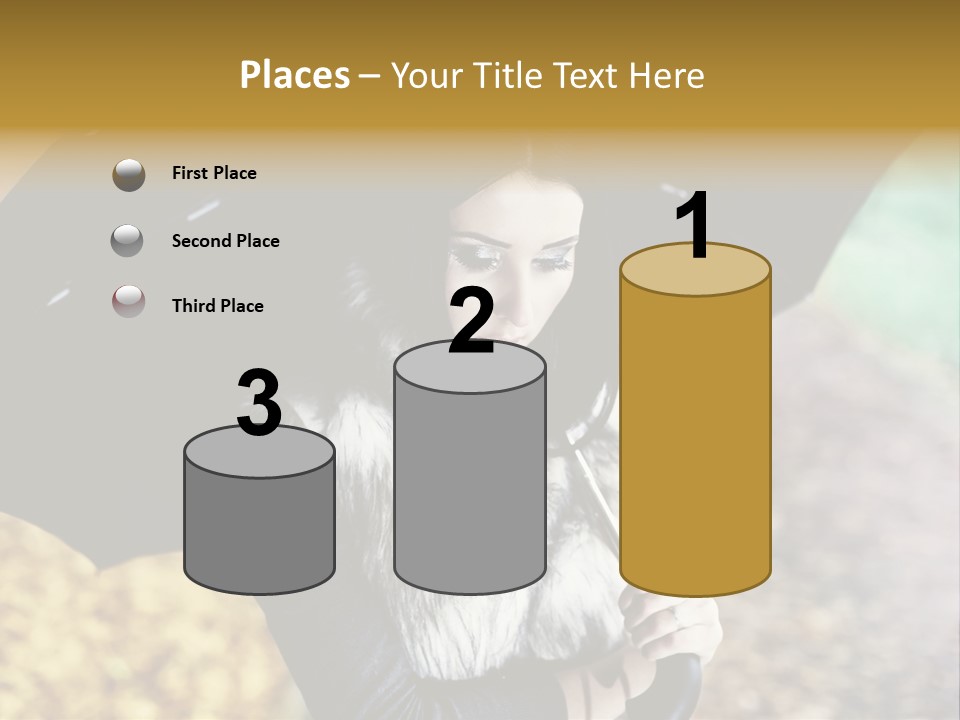 Places – Your Title Text Here

First Place

Second Place

Third Place

3

2

1